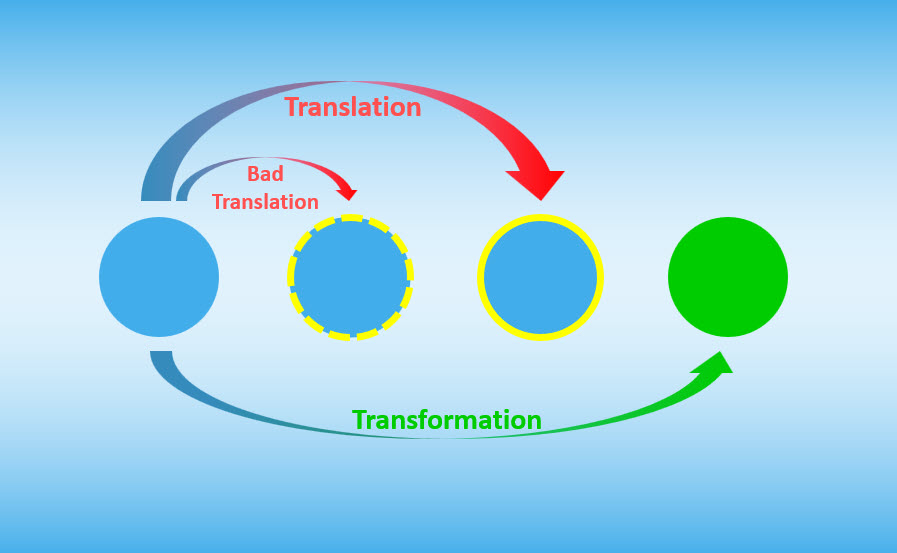 Translation

Bad Translation

Transformation